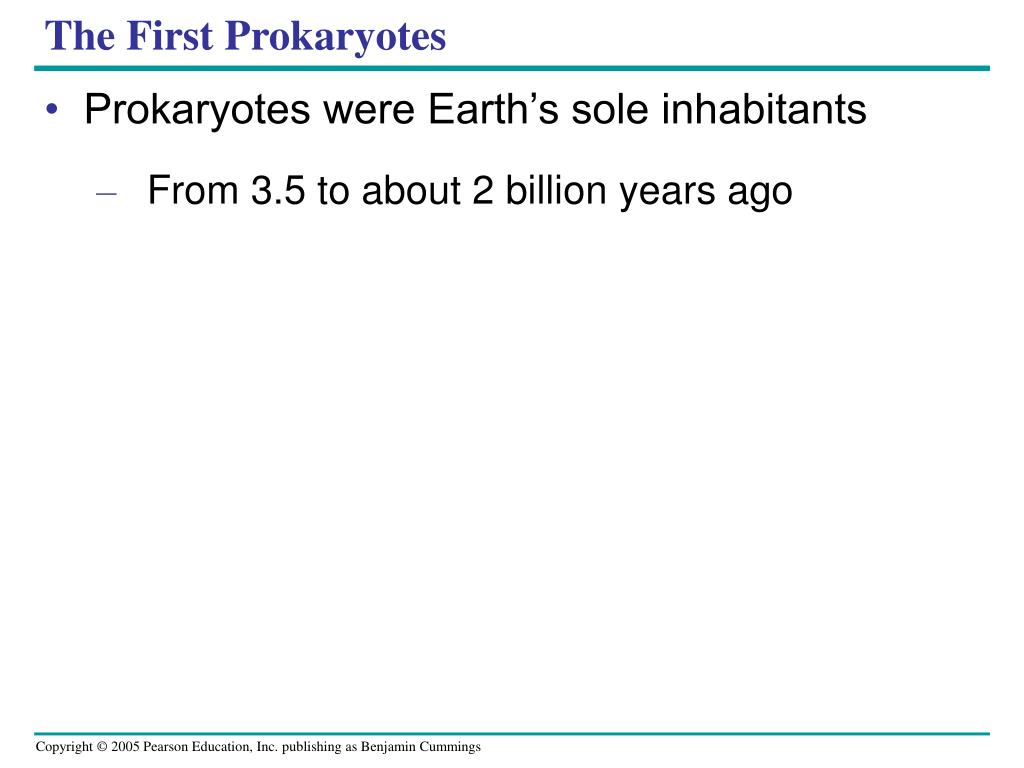 The First Prokaryotes

• Prokaryotes were Earth’s sole inhabitants

– From 3.5 to about 2 billion years ago

Copyright © 2005 Pearson Education, Inc. publishing as Benjamin Cummings